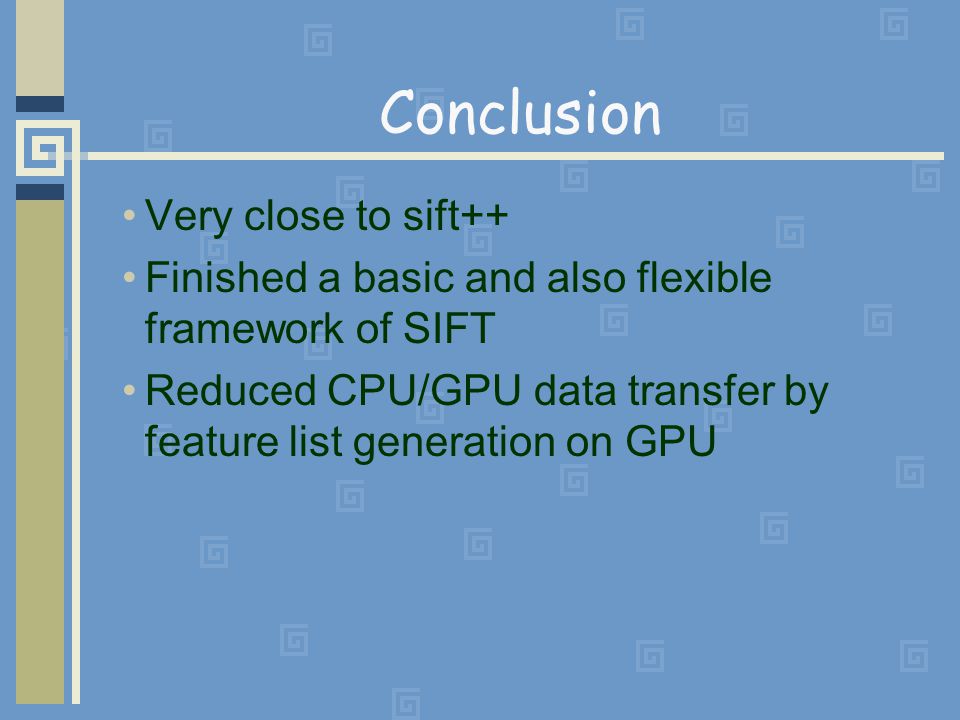 Conclusion

• Very close to sift++
• Finished a basic and also flexible framework of SIFT
• Reduced CPU/GPU data transfer by feature list generation on GPU